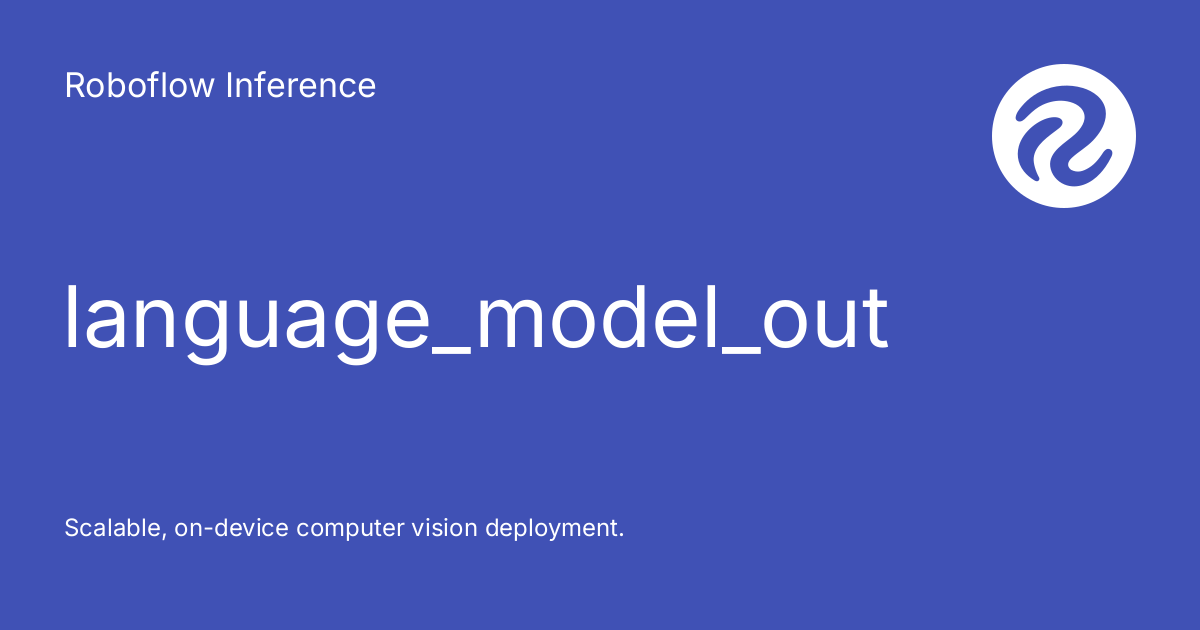 Roboflow Inference

language_model_out

Scalable, on-device computer vision deployment.